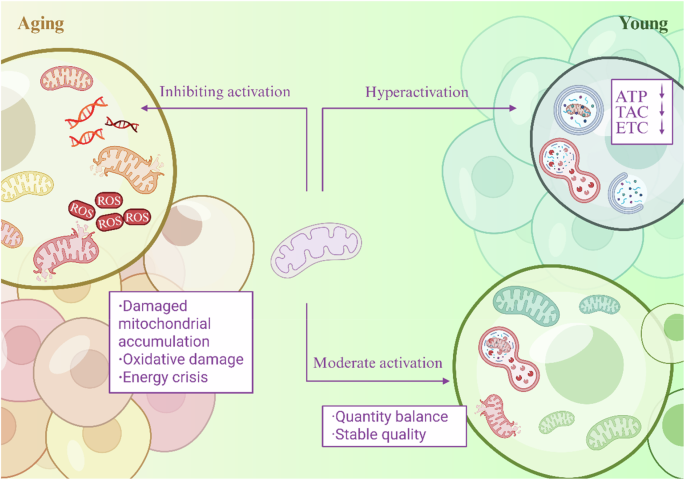 Aging

Young

Inhibiting activation

Hyperactivation

ATP ↓
TAC ↓
ETC ↓

ROS
ROS
ROS
ROS

·Damaged mitochondrial accumulation
·Oxidative damage
·Energy crisis

Moderate activation

·Quantity balance
·Stable quality